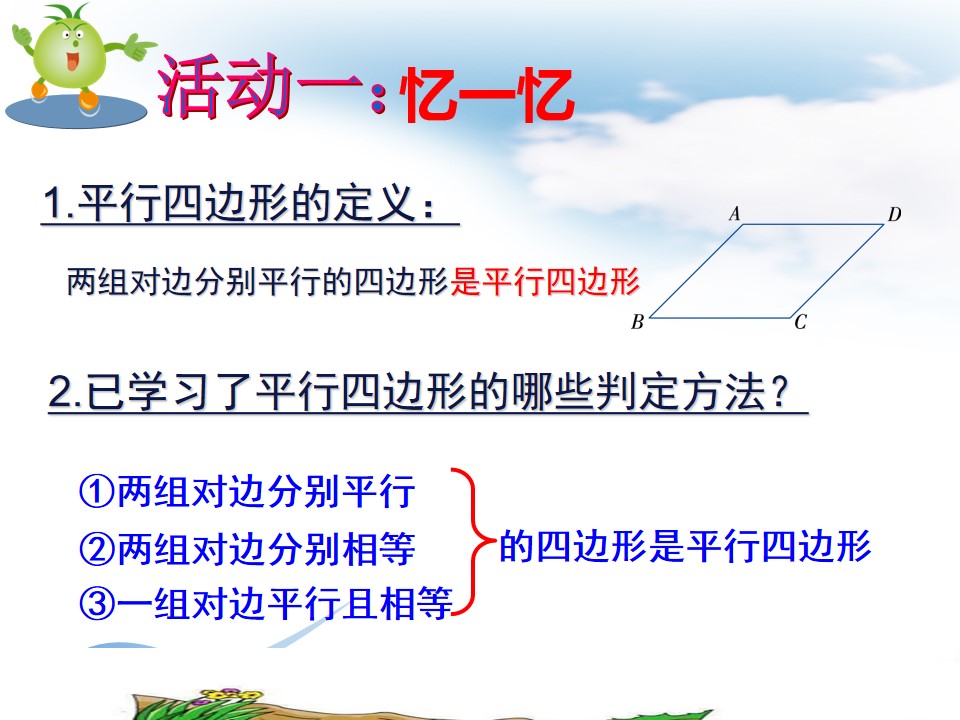 活动一：忆一忆

1.平行四边形的定义：

两组对边分别平行的四边形是平行四边形

A D B C

2.已学习了平行四边形的哪些判定方法？

①两组对边分别平行
②两组对边分别相等
③一组对边平行且相等

的四边形是平行四边形